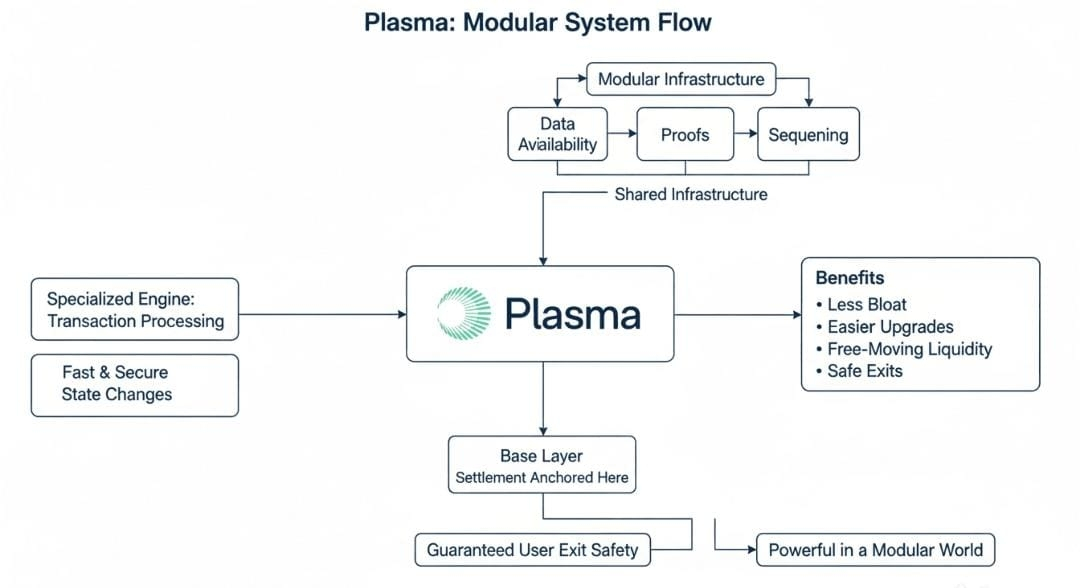 Plasma: Modular System Flow

Modular Infrastructure

Data Availability

Proofs

Sequening

Shared Infrastructure

Specialized Engine: Transaction Processing

Fast & Secure State Changes

Plasma

Benefits
• Less Bloat
• Easier Upgrades
• Free-Moving Liquidity
• Safe Exits

Base Layer
Settlement Anchored Here

Guaranteed User Exit Safety

Powerful in a Modular World